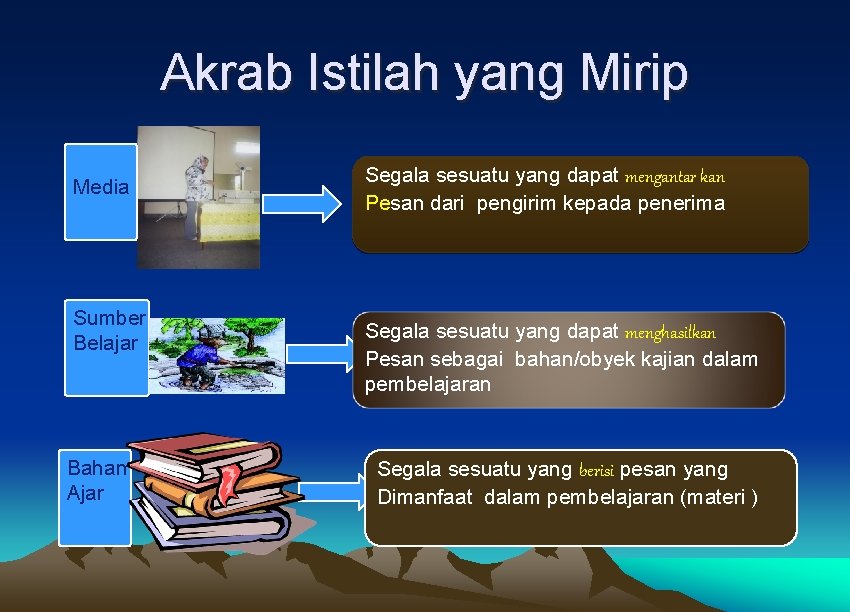 Akrab Istilah yang Mirip

Media

Segala sesuatu yang dapat mengantar kan Pesan dari pengirim kepada penerima

Sumber Belajar

Segala sesuatu yang dapat menghasilkan Pesan sebagai bahan/obyek kajian dalam pembelajaran

Bahan Ajar

Segala sesuatu yang berisi pesan yang Dimanfaat dalam pembelajaran (materi )